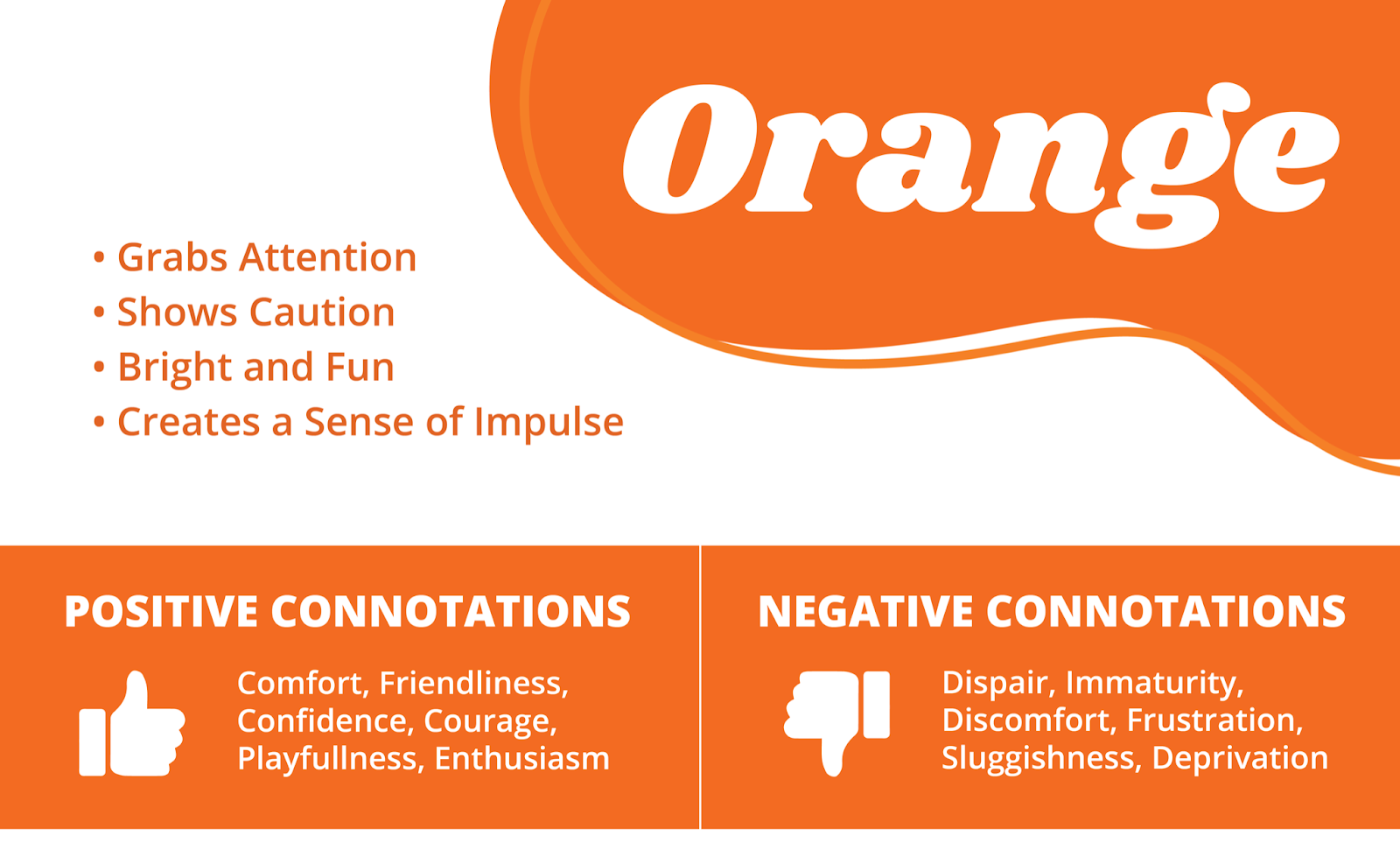 Orange

• Grabs Attention
• Shows Caution
• Bright and Fun
• Creates a Sense of Impulse

POSITIVE CONNOTATIONS

Comfort, Friendliness, Confidence, Courage, Playfullness, Enthusiasm

NEGATIVE CONNOTATIONS

Dispair, Immaturity, Discomfort, Frustration, Sluggishness, Deprivation